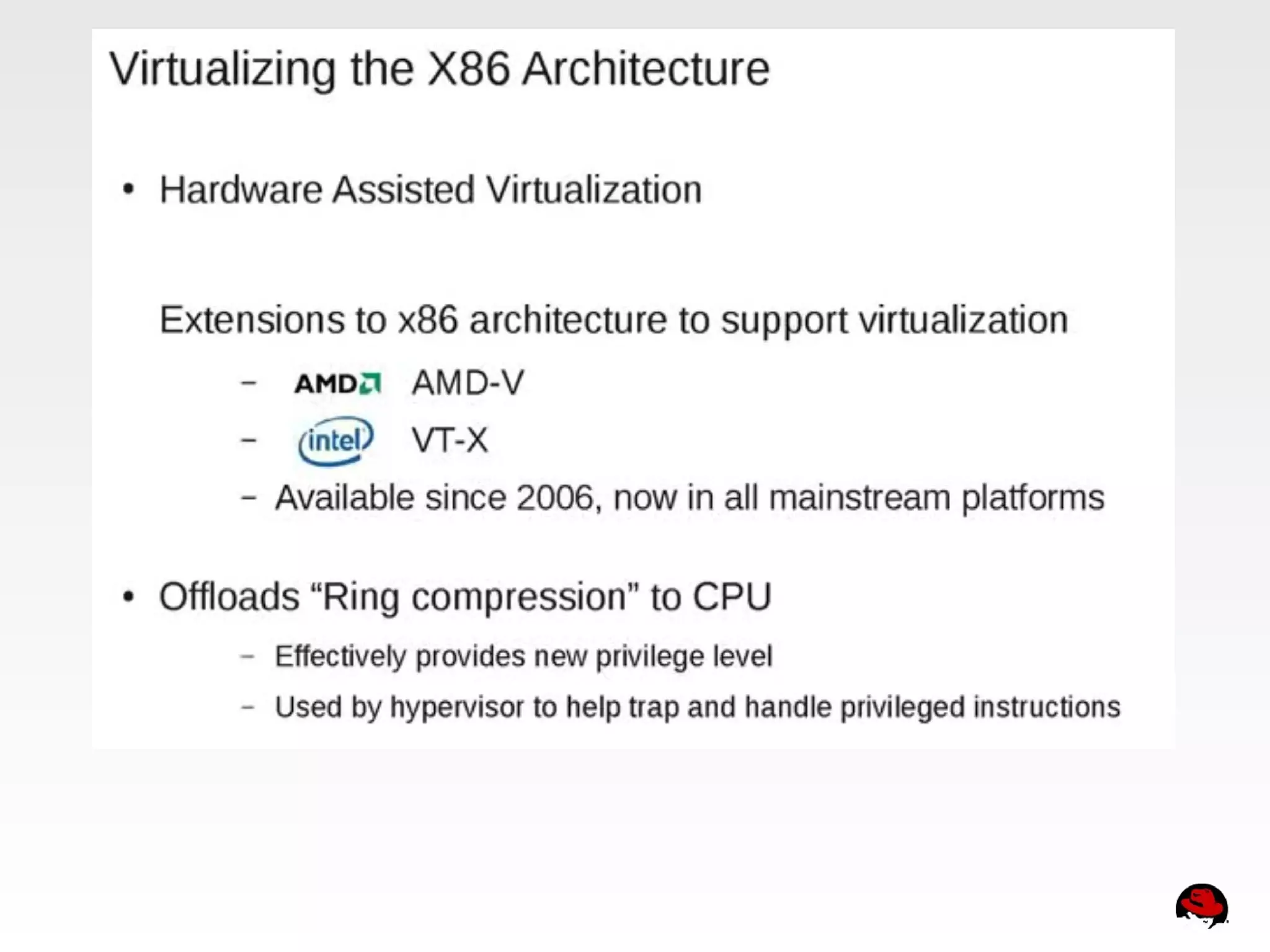 Virtualizing the X86 Architecture

• Hardware Assisted Virtualization

Extensions to x86 architecture to support virtualization

– AMD AMD-V

– intel VT-X

– Available since 2006, now in all mainstream platforms

• Offloads “Ring compression” to CPU

– Effectively provides new privilege level

– Used by hypervisor to help trap and handle privileged instructions